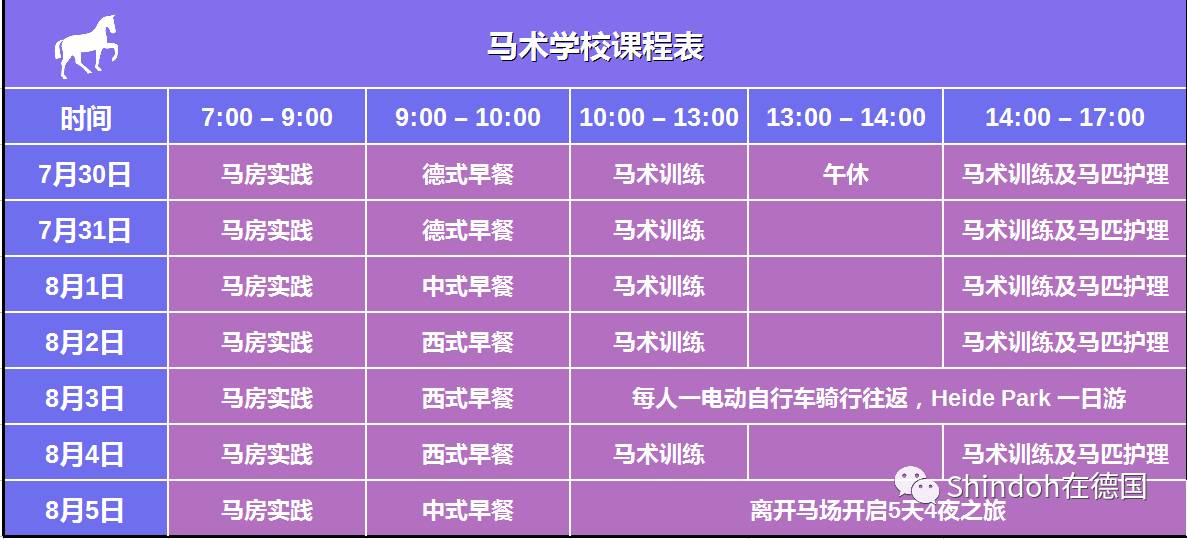 马术学校课程表

| 时间 | 7:00 – 9:00 | 9:00 – 10:00 | 10:00 – 13:00 | 13:00 – 14:00 | 14:00 – 17:00 |
|---|---|---|---|---|---|
| 7月30日 | 马房实践 | 德式早餐 | 马术训练 | 午休 | 马术训练及马匹护理 |
| 7月31日 | 马房实践 | 德式早餐 | 马术训练 | | 马术训练及马匹护理 |
| 8月1日 | 马房实践 | 中式早餐 | 马术训练 | | 马术训练及马匹护理 |
| 8月2日 | 马房实践 | 西式早餐 | 马术训练 | | 马术训练及马匹护理 |
| 8月3日 | 马房实践 | 西式早餐 | 每人一电动自行车骑行往返，Heide Park 一日游 | | |
| 8月4日 | 马房实践 | 西式早餐 | 马术训练 | | 马术训练及马匹护理 |
| 8月5日 | 马房实践 | 中式早餐 | 离开马场开启5天4夜之旅 | | |

Shindoh在德国